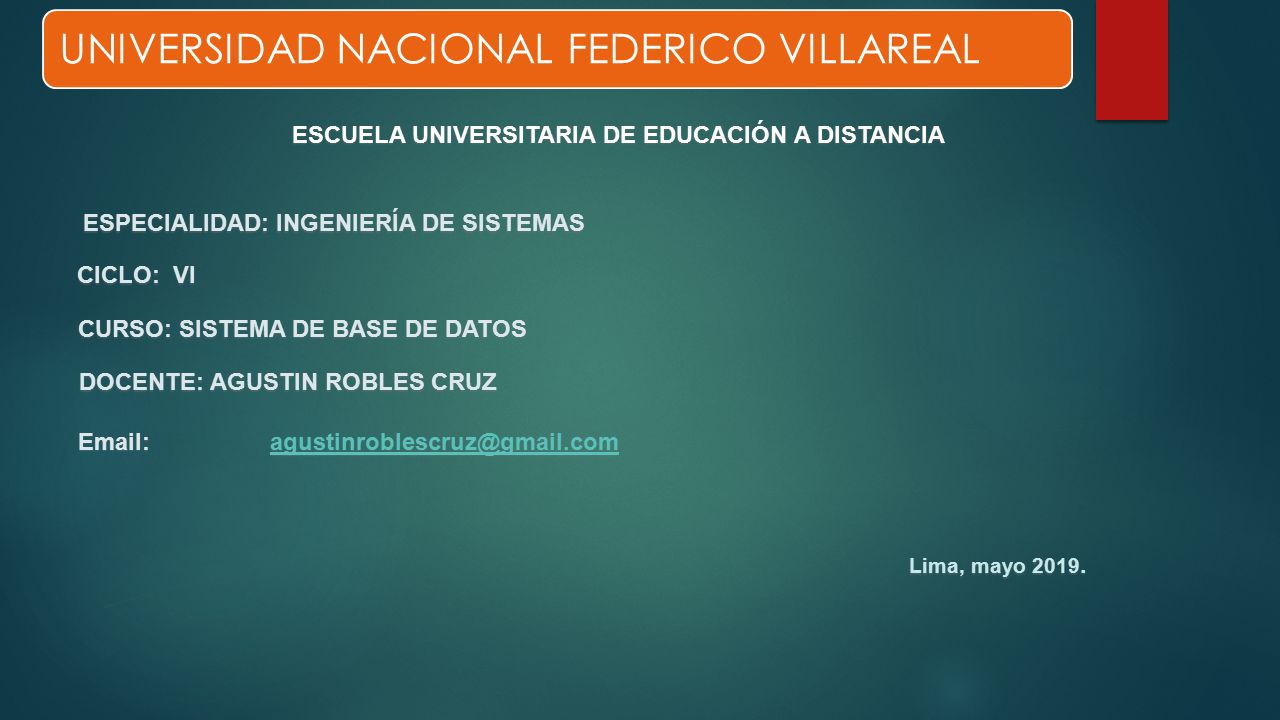 UNIVERSIDAD NACIONAL FEDERICO VILLAREAL

ESCUELA UNIVERSITARIA DE EDUCACIÓN A DISTANCIA

ESPECIALIDAD: INGENIERÍA DE SISTEMAS

CICLO: VI

CURSO: SISTEMA DE BASE DE DATOS

DOCENTE: AGUSTIN ROBLES CRUZ

Email: agustinroblescruz@gmail.com

Lima, mayo 2019.